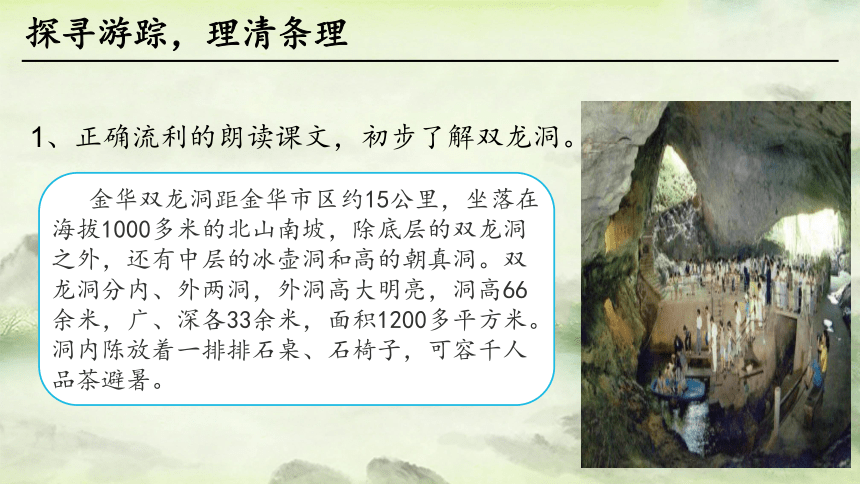 探寻游踪，理清条理

1、正确流利的朗读课文，初步了解双龙洞。

金华双龙洞距金华市区约15公里，坐落在海拔1000多米的北山南坡，除底层的双龙洞之外，还有中层的冰壶洞和高的朝真洞。双龙洞分内、外两洞，外洞高大明亮，洞高66余米，广、深各33余米，面积1200多平方米。洞内陈放着一排排石桌、石椅子，可容千人品茶避暑。